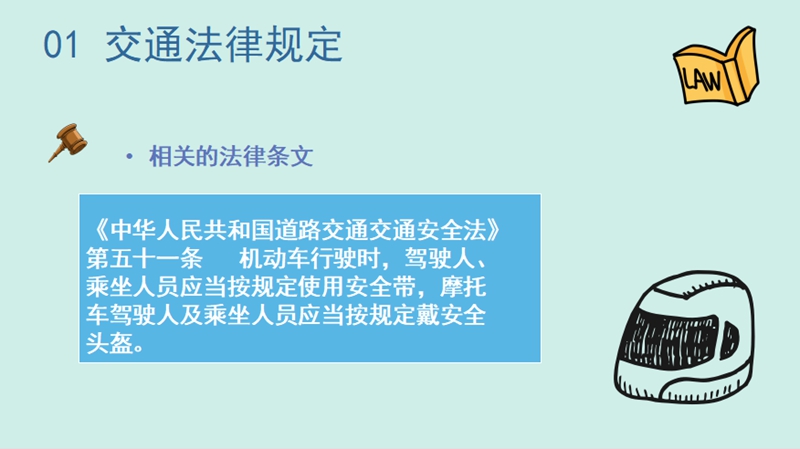 01 交通法律规定

LAW

• 相关的法律条文

《中华人民共和国道路交通交通安全法》第五十一条　机动车行驶时，驾驶人、乘坐人员应当按规定使用安全带，摩托车驾驶人及乘坐人员应当按规定戴安全头盔。